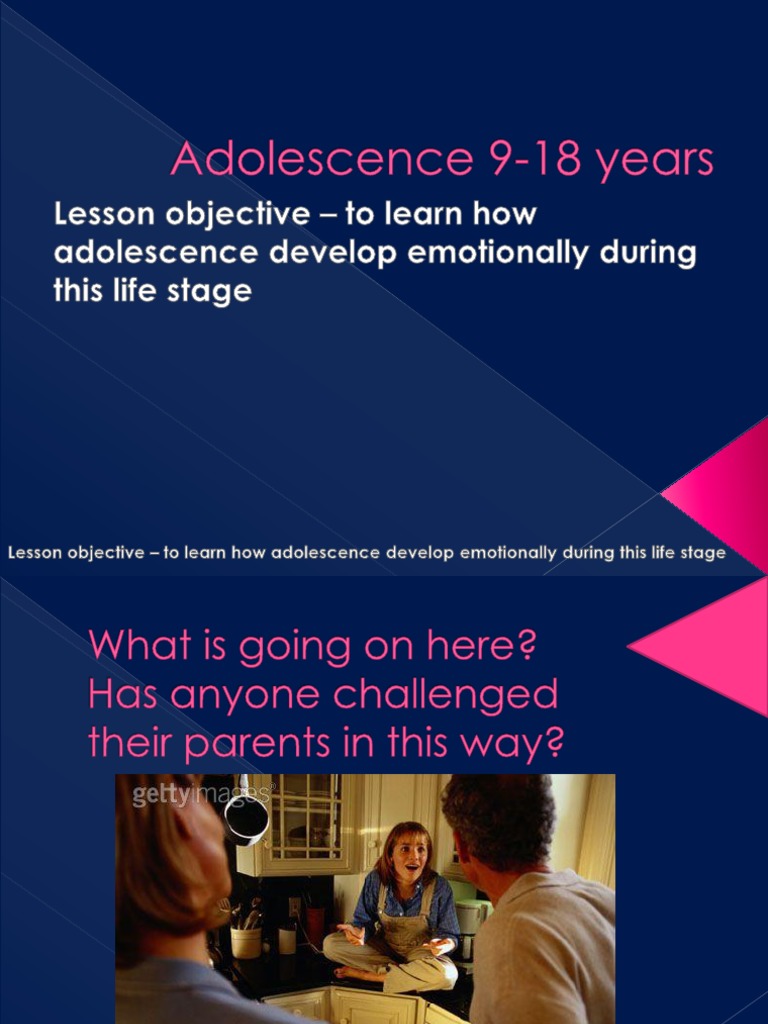 Adolescence 9-18 years

Lesson objective – to learn how adolescence develop emotionally during this life stage

Lesson objective – to learn how adolescence develop emotionally during this life stage

What is going on here? Has anyone challenged their parents in this way?

gettyimages